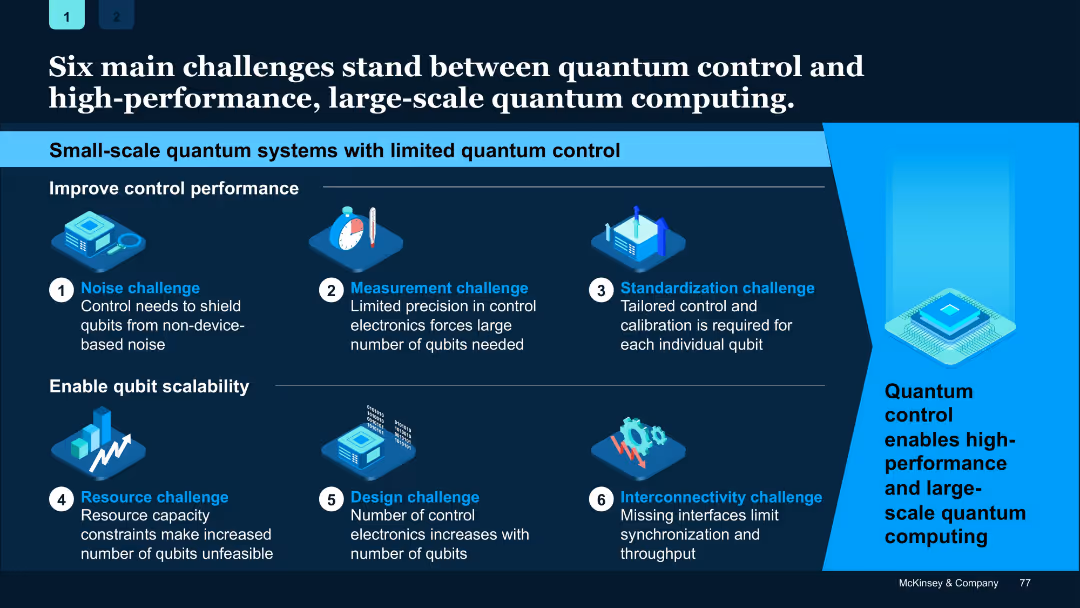 1 2

Six main challenges stand between quantum control and high-performance, large-scale quantum computing.

Small-scale quantum systems with limited quantum control

Improve control performance

1 Noise challenge
Control needs to shield qubits from non-device-based noise

2 Measurement challenge
Limited precision in control electronics forces large number of qubits needed

3 Standardization challenge
Tailored control and calibration is required for each individual qubit

Enable qubit scalability

4 Resource challenge
Resource capacity constraints make increased number of qubits unfeasible

5 Design challenge
Number of control electronics increases with number of qubits

6 Interconnectivity challenge
Missing interfaces limit synchronization and throughput

Quantum control enables high-performance and large-scale quantum computing

McKinsey & Company 77